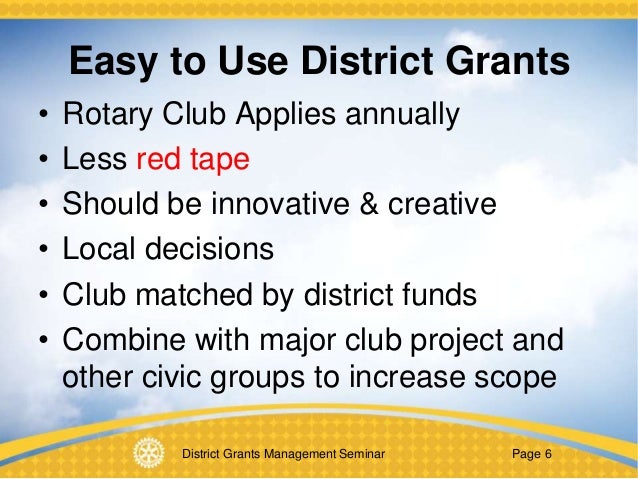 Easy to Use District Grants

• Rotary Club Applies annually
• Less red tape
• Should be innovative & creative
• Local decisions
• Club matched by district funds
• Combine with major club project and other civic groups to increase scope

District Grants Management Seminar

Page 6